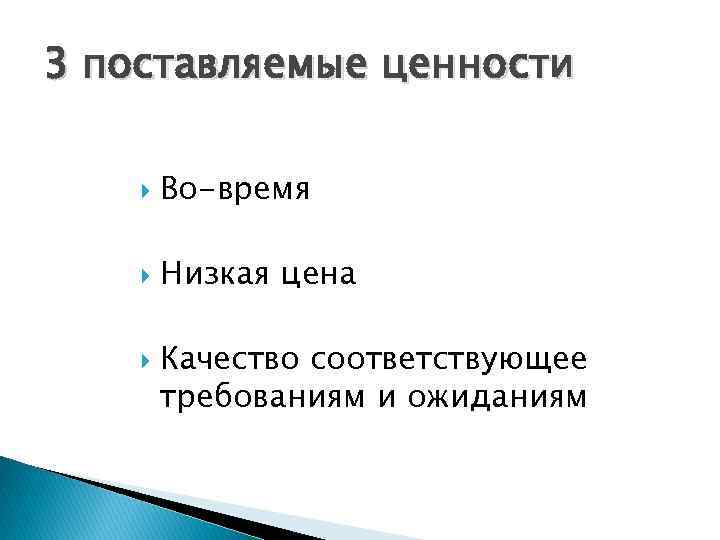 3 поставляемые ценности

Во-время

Низкая цена

Качество соответствующее требованиям и ожиданиям